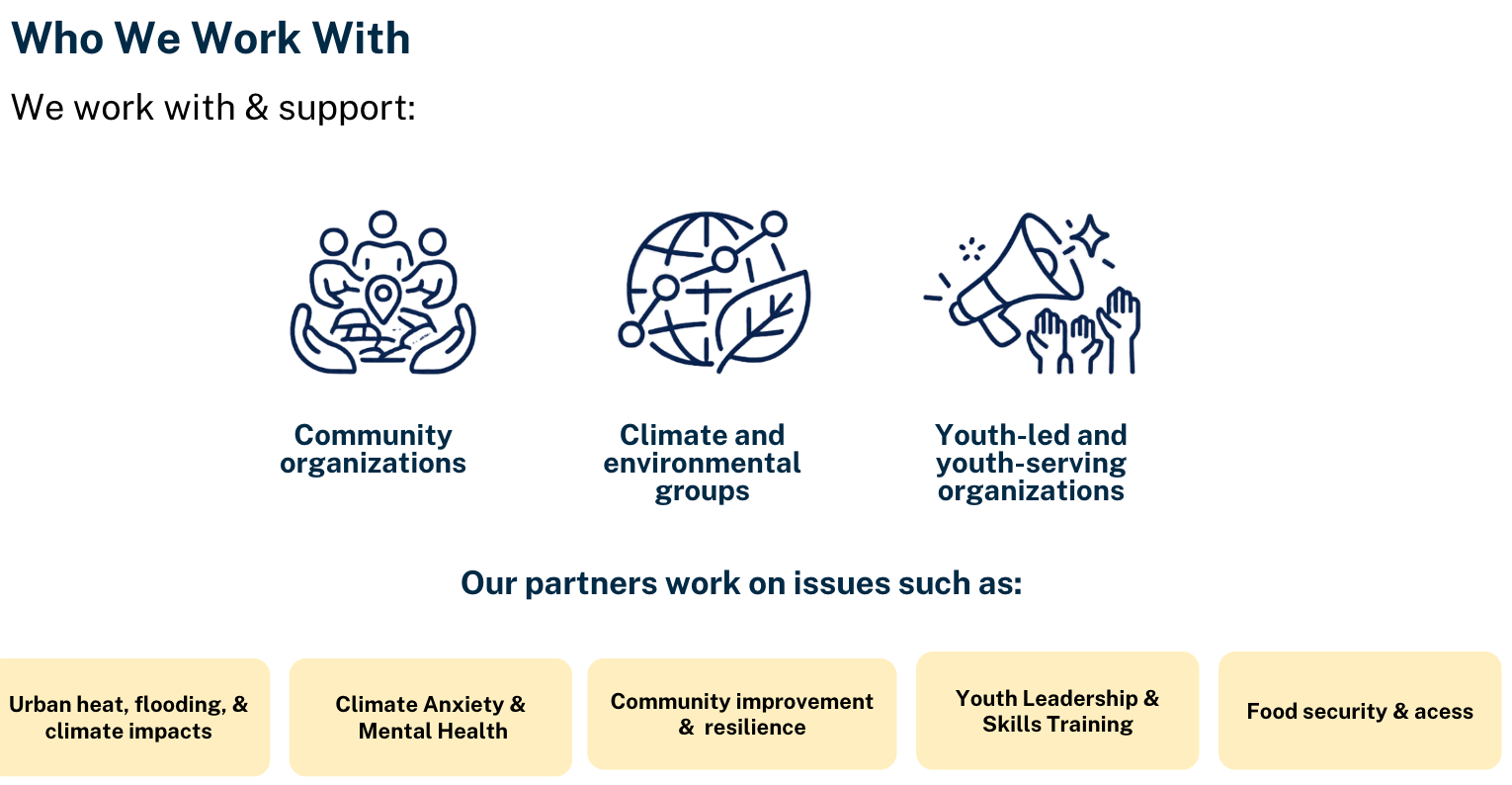 Who We Work With

We work with & support:

Community organizations

Climate and environmental groups

Youth-led and youth-serving organizations

Our partners work on issues such as:

Urban heat, flooding, & climate impacts

Climate Anxiety & Mental Health

Community improvement & resilience

Youth Leadership & Skills Training

Food security & acess